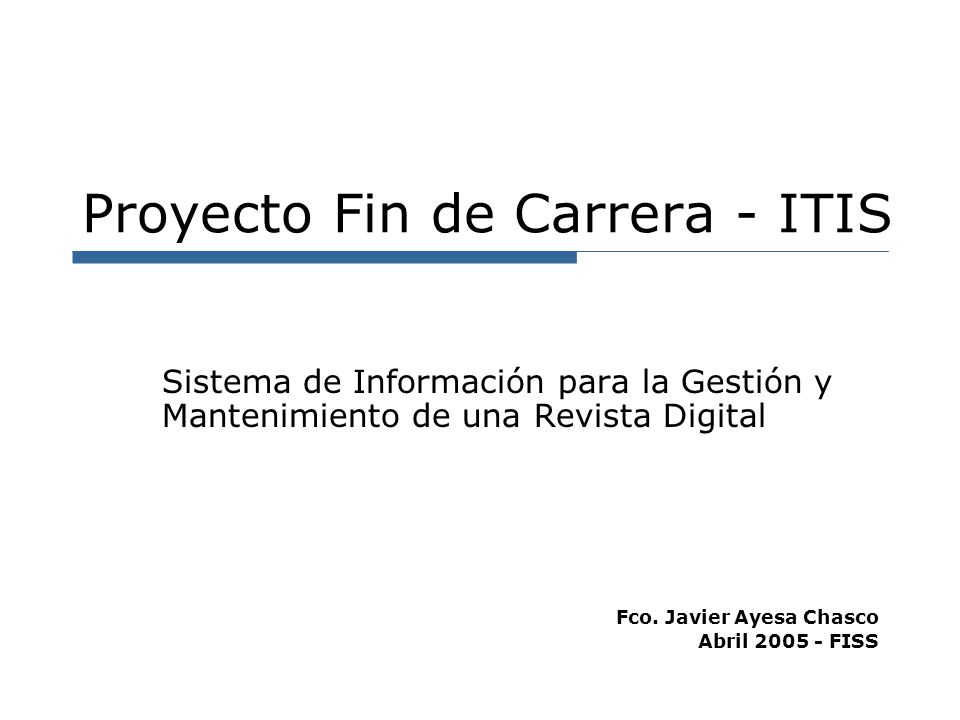 Proyecto Fin de Carrera - ITIS

Sistema de Información para la Gestión y Mantenimiento de una Revista Digital

Fco. Javier Ayesa Chasco
Abril 2005 - FISS